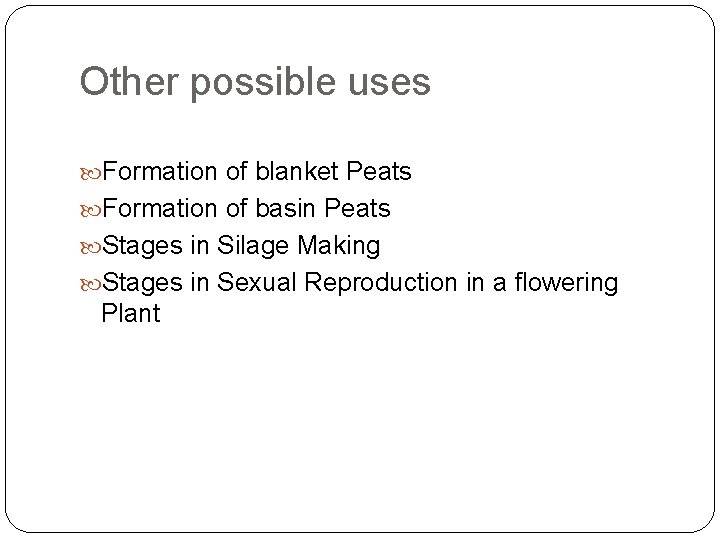 Other possible uses

Formation of blanket Peats
Formation of basin Peats
Stages in Silage Making
Stages in Sexual Reproduction in a flowering Plant